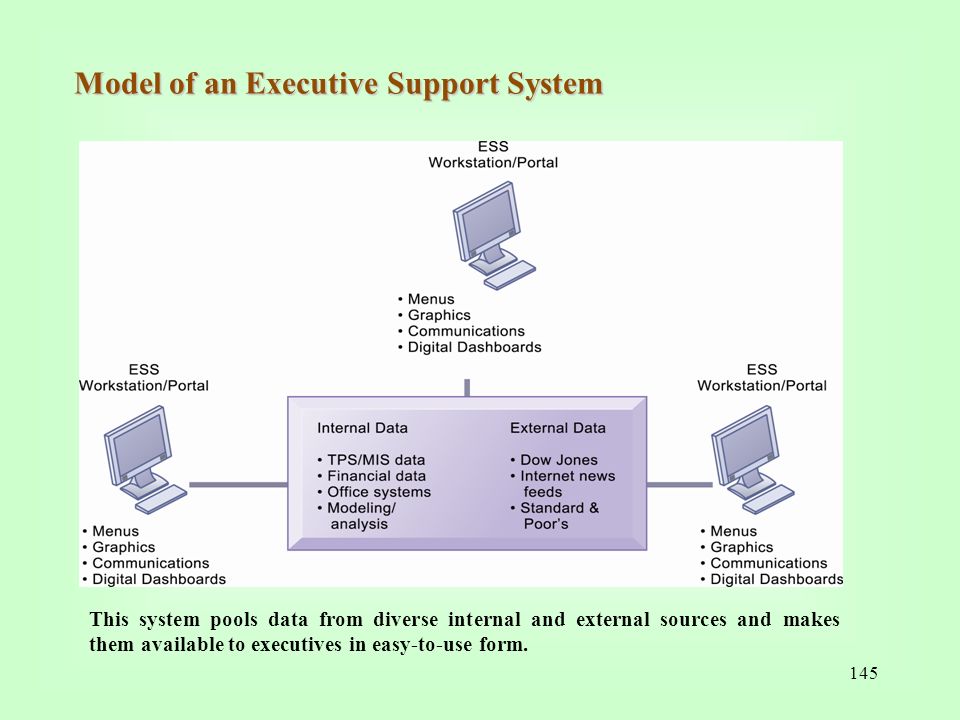 Model of an Executive Support System

ESS
Workstation/Portal

• Menus
• Graphics
• Communications
• Digital Dashboards

ESS
Workstation/Portal

• Menus
• Graphics
• Communications
• Digital Dashboards

Internal Data

• TPS/MIS data
• Financial data
• Office systems
• Modeling/ analysis

External Data

• Dow Jones
• Internet news feeds
• Standard & Poor's

ESS
Workstation/Portal

• Menus
• Graphics
• Communications
• Digital Dashboards

This system pools data from diverse internal and external sources and makes them available to executives in easy-to-use form.

145